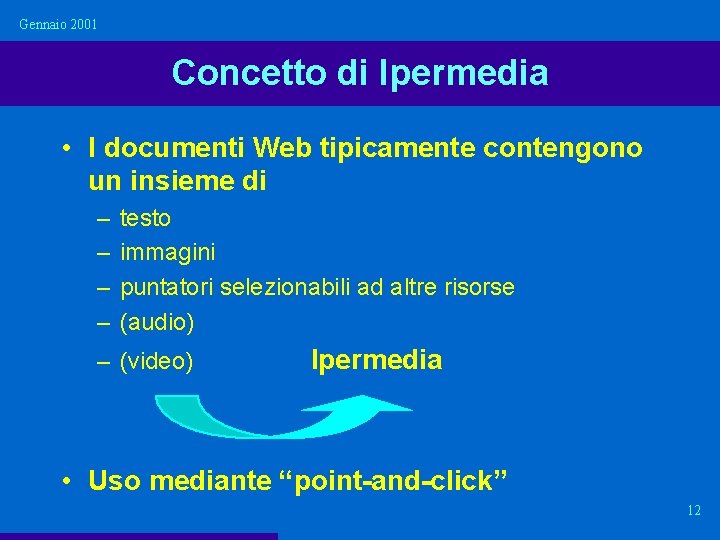 Gennaio 2001

Concetto di Ipermedia

• I documenti Web tipicamente contengono un insieme di
– testo
– immagini
– puntatori selezionabili ad altre risorse
– (audio)
– (video)

Ipermedia

• Uso mediante “point-and-click”

12